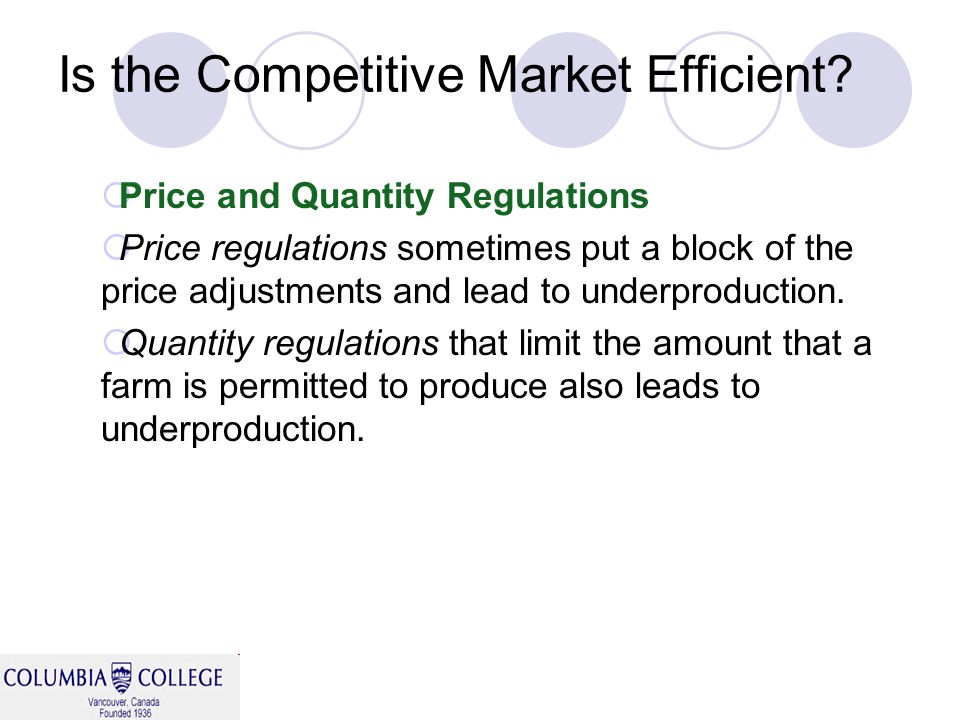 Is the Competitive Market Efficient?

Price and Quantity Regulations

Price regulations sometimes put a block of the price adjustments and lead to underproduction.

Quantity regulations that limit the amount that a farm is permitted to produce also leads to underproduction.

COLUMBIA COLLEGE
Vancouver, Canada
Founded 1936